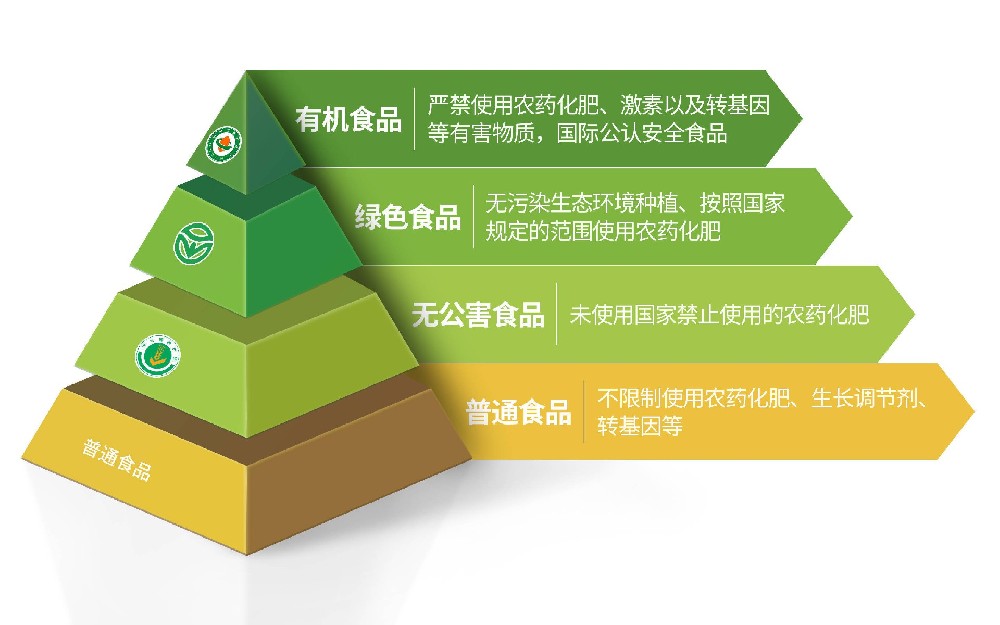 有机食品
严禁使用农药化肥、激素以及转基因等有害物质，国际公认安全食品

绿色食品
无污染生态环境种植、按照国家规定的范围使用农药化肥

无公害食品
未使用国家禁止使用的农药化肥

普通食品
不限制使用农药化肥、生长调节剂、转基因等

普通食品